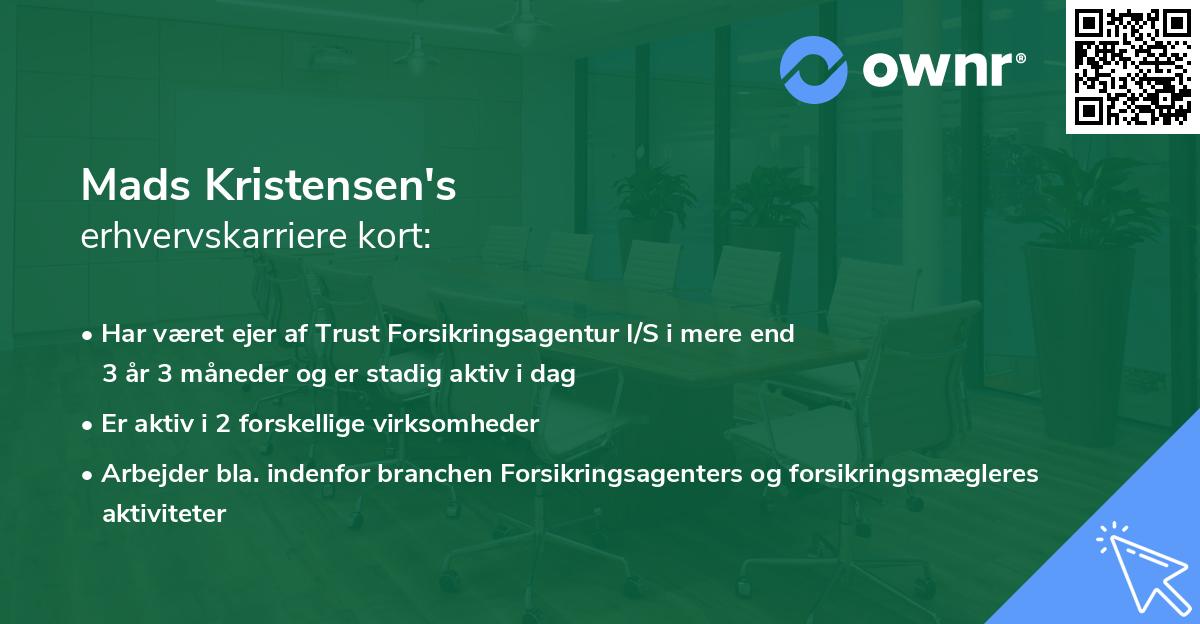 ownr®

Mads Kristensen's
erhvervskarriere kort:

• Har været ejer af Trust Forsikringsagentur I/S i mere end 3 år 3 måneder og er stadig aktiv i dag

• Er aktiv i 2 forskellige virksomheder

• Arbejder bla. indenfor branchen Forsikringsagenters og forsikringsmægleres aktiviteter